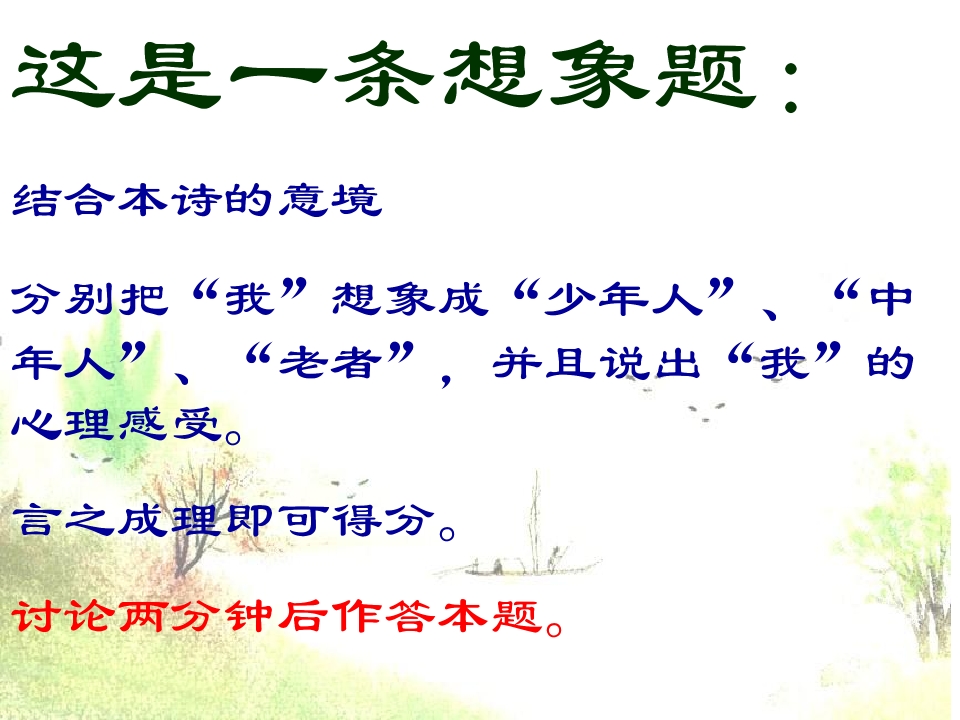 这是一条想象题：

结合本诗的意境

分别把“我”想象成“少年人”、“中年人”、“老者”，并且说出“我”的心理感受。

言之成理即可得分。

讨论两分钟后作答本题。